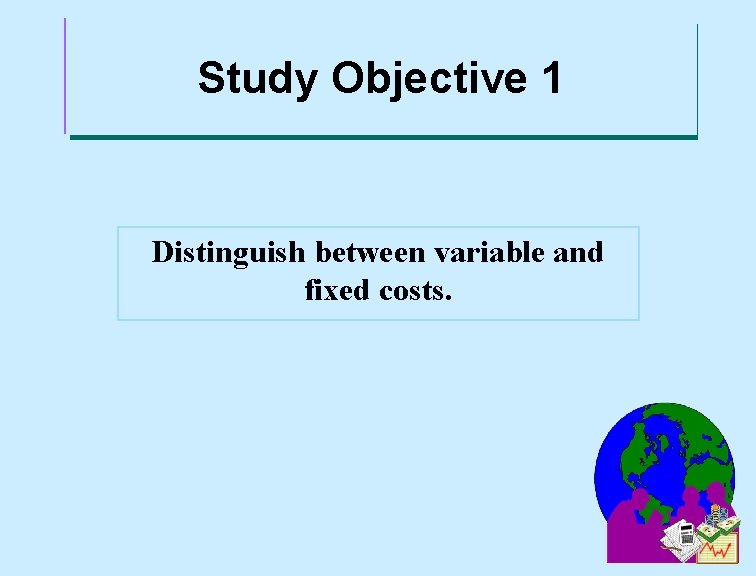 Study Objective 1

Distinguish between variable and fixed costs.